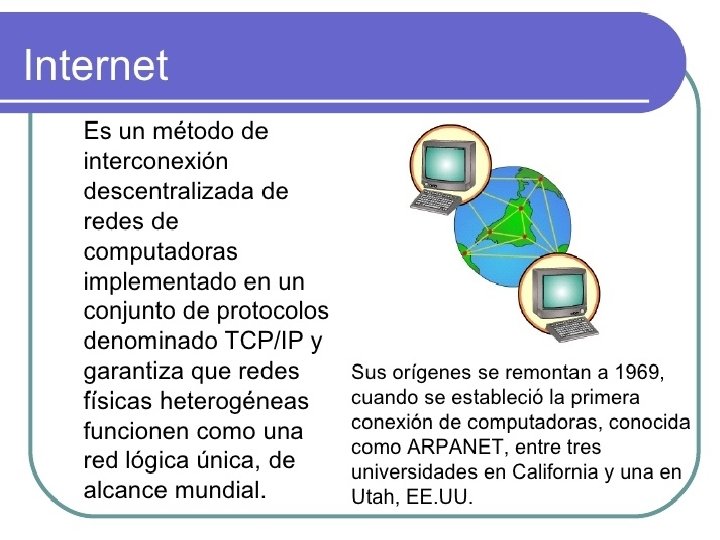 Internet

Es un método de interconexión descentralizada de redes de computadoras implementado en un conjunto de protocolos denominado TCP/IP y garantiza que redes físicas heterogéneas funcionen como una red lógica única, de alcance mundial.

Sus orígenes se remontan a 1969, cuando se estableció la primera conexión de computadoras, conocida como ARPANET, entre tres universidades en California y una en Utah, EE.UU.